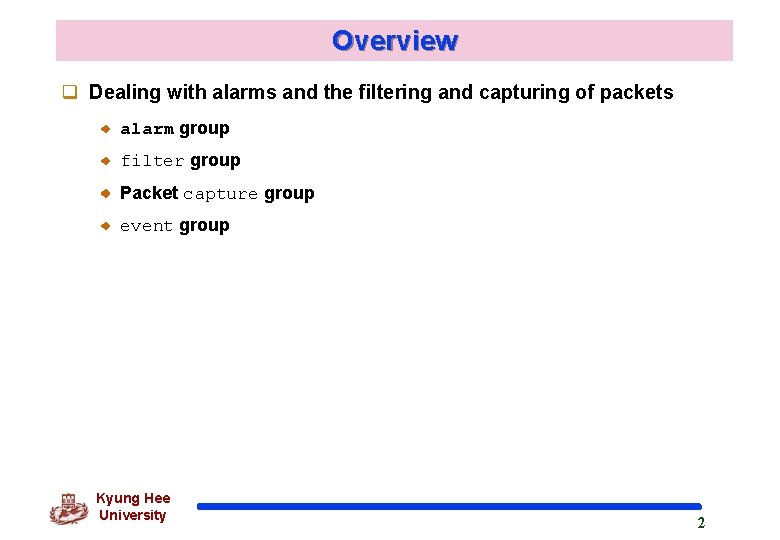 Overview

Dealing with alarms and the filtering and capturing of packets

alarm group

filter group

Packet capture group

event group

Kyung Hee University

2